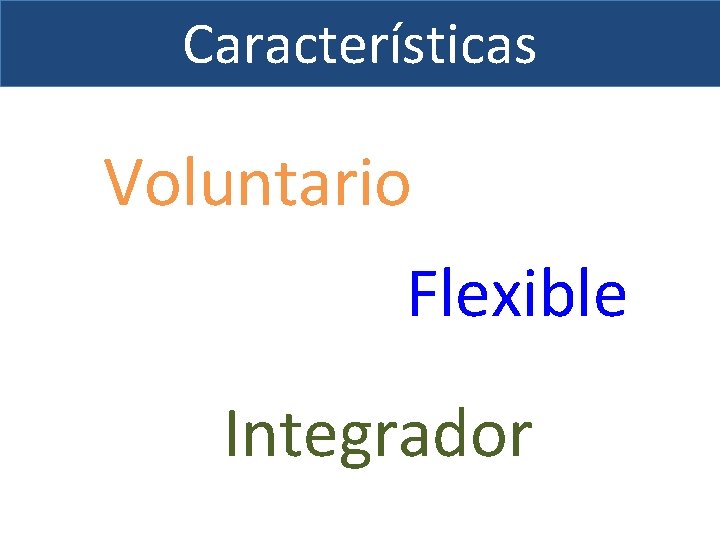 Características

Voluntario

Flexible

Integrador